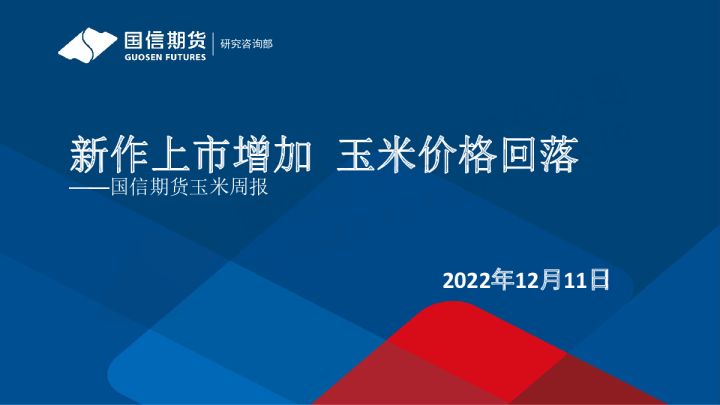 国信期货
GUOSEN FUTURES
研究咨询部

新作上市增加 玉米价格回落
——国信期货玉米周报

2022年12月11日